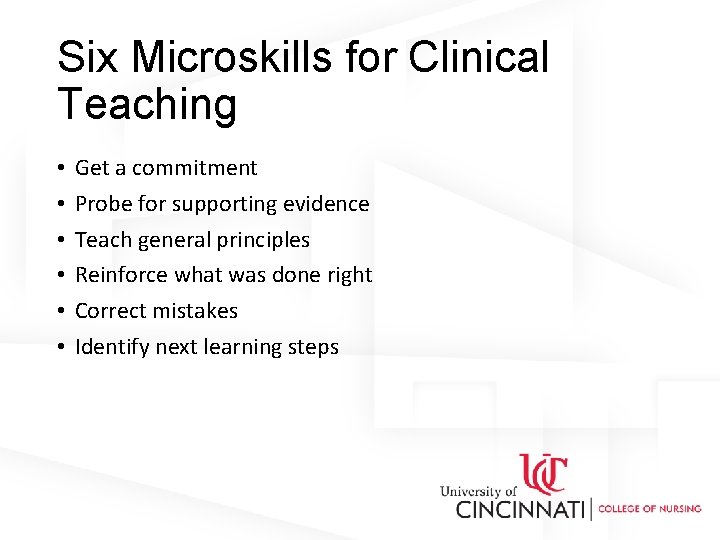 Six Microskills for Clinical Teaching

• Get a commitment
• Probe for supporting evidence
• Teach general principles
• Reinforce what was done right
• Correct mistakes
• Identify next learning steps

UC
University of
CINCINNATI | COLLEGE OF NURSING